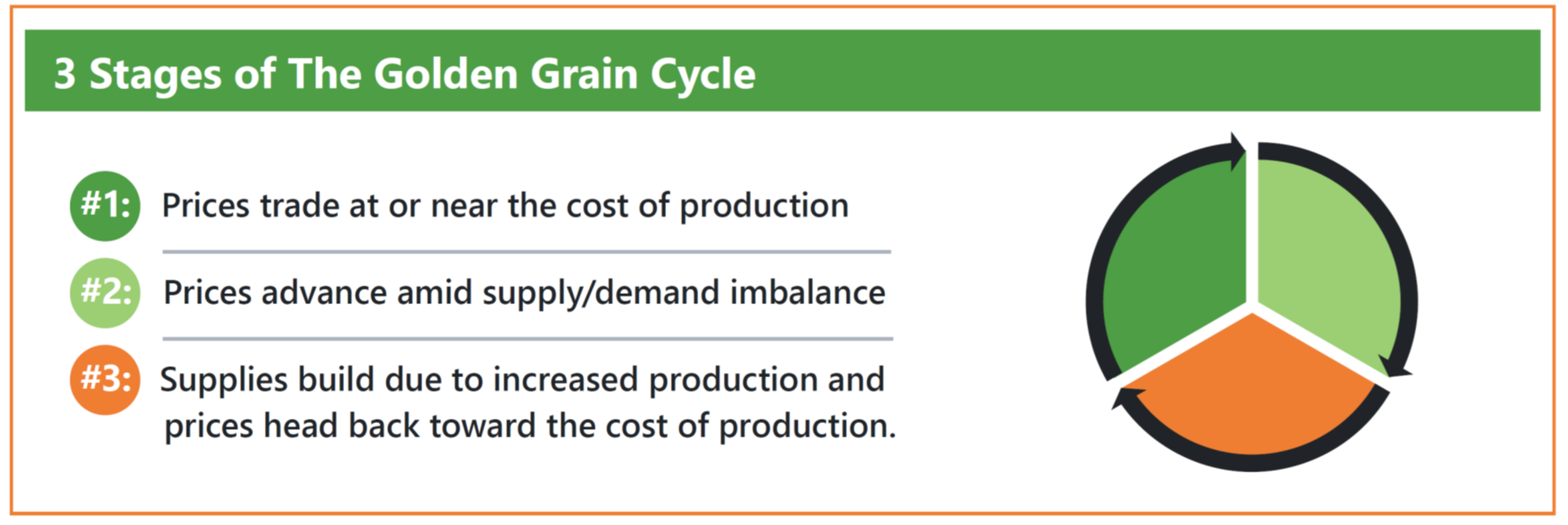 3 Stages of The Golden Grain Cycle

#1: Prices trade at or near the cost of production

#2: Prices advance amid supply/demand imbalance

#3: Supplies build due to increased production and prices head back toward the cost of production.